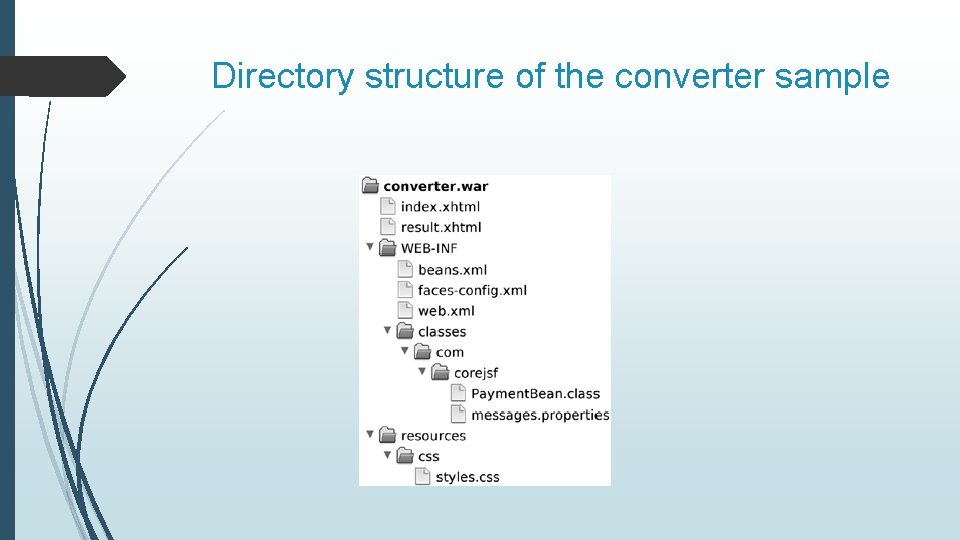 Directory structure of the converter sample

converter.war
index.xhtml
result.xhtml
WEB-INF
beans.xml
faces-config.xml
web.xml
classes
com
corejsf
PaymentBean.class
messages.properties
resources
css
styles.css